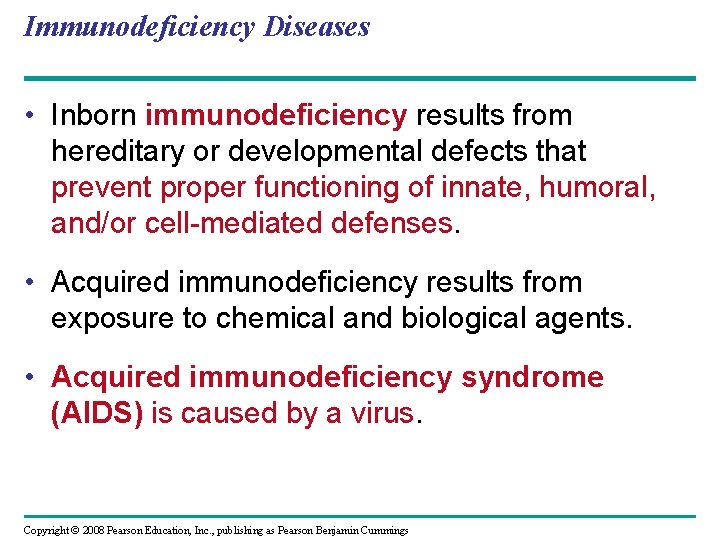 Immunodeficiency Diseases

• Inborn immunodeficiency results from hereditary or developmental defects that prevent proper functioning of innate, humoral, and/or cell-mediated defenses.

• Acquired immunodeficiency results from exposure to chemical and biological agents.

• Acquired immunodeficiency syndrome (AIDS) is caused by a virus.

Copyright © 2008 Pearson Education, Inc., publishing as Pearson Benjamin Cummings